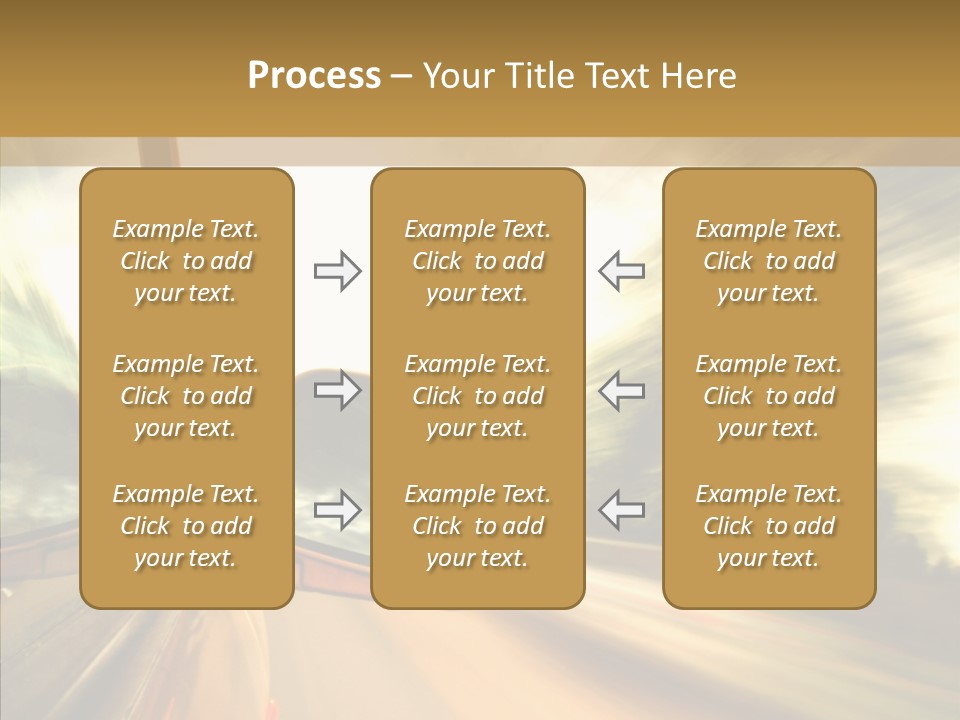 Process – Your Title Text Here

Example Text. Click to add your text.

Example Text. Click to add your text.

Example Text. Click to add your text.

Example Text. Click to add your text.

Example Text. Click to add your text.

Example Text. Click to add your text.

Example Text. Click to add your text.

Example Text. Click to add your text.

Example Text. Click to add your text.